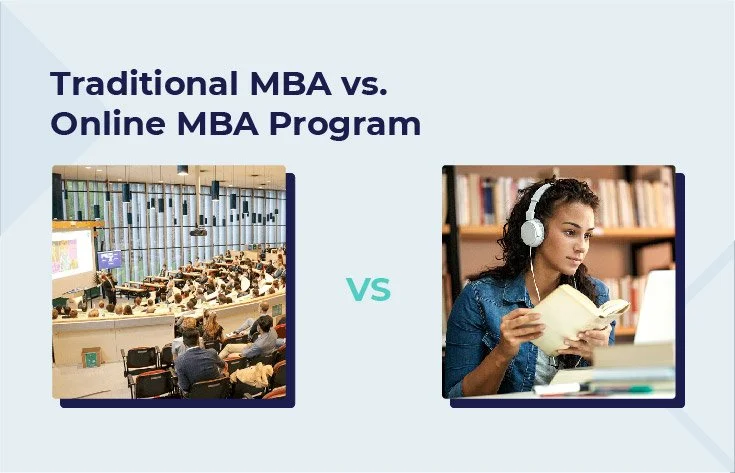 Traditional MBA vs. Online MBA Program

VS